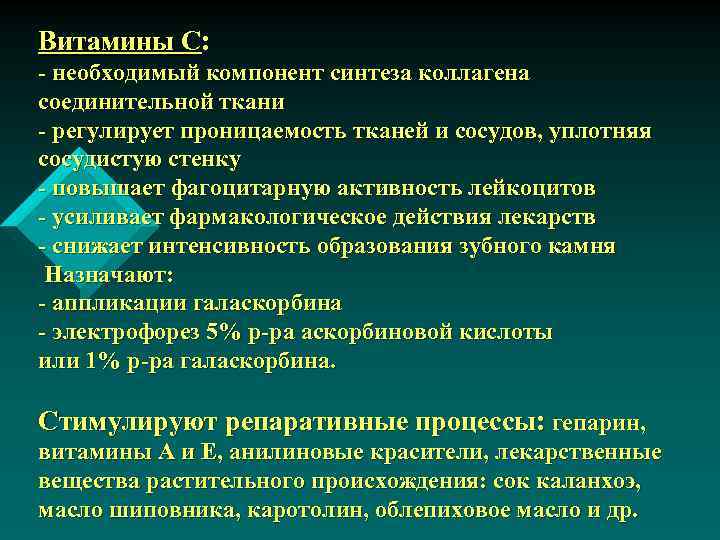 Витамины С:
- необходимый компонент синтеза коллагена соединительной ткани
- регулирует проницаемость тканей и сосудов, уплотняя сосудистую стенку
- повышает фагоцитарную активность лейкоцитов
- усиливает фармакологическое действия лекарств
- снижает интенсивность образования зубного камня
Назначают:
- аппликации галаскорбина
- электрофорез 5% р-ра аскорбиновой кислоты или 1% р-ра галаскорбина.

Стимулируют репаративные процессы: гепарин, витамины А и Е, анилиновые красители, лекарственные вещества растительного происхождения: сок каланхоэ, масло шиповника, каротолин, облепиховое масло и др.